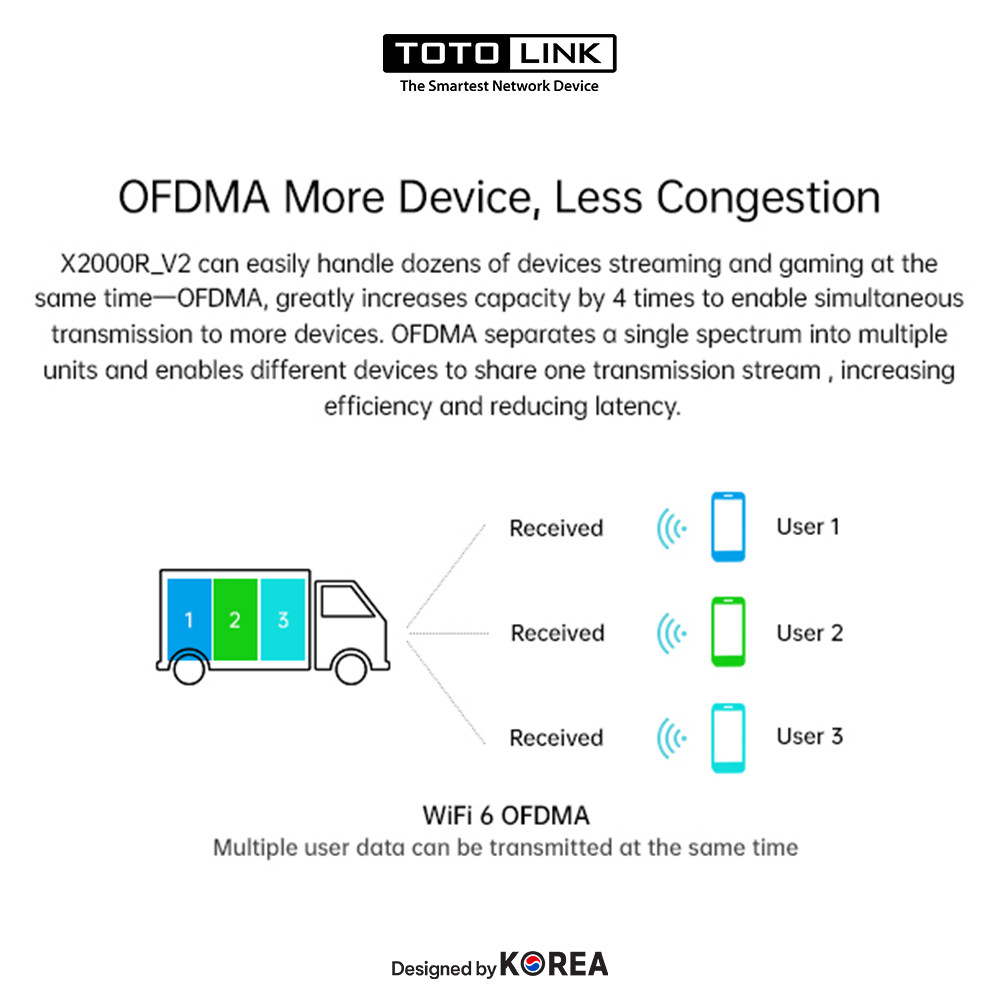 TOTO LINK
The Smartest Network Device

OFDMA More Device, Less Congestion

X2000R_V2 can easily handle dozens of devices streaming and gaming at the same time—OFDMA, greatly increases capacity by 4 times to enable simultaneous transmission to more devices. OFDMA separates a single spectrum into multiple units and enables different devices to share one transmission stream , increasing efficiency and reducing latency.

1 2 3

Received User 1

Received User 2

Received User 3

WiFi 6 OFDMA
Multiple user data can be transmitted at the same time

Designed by KOREA